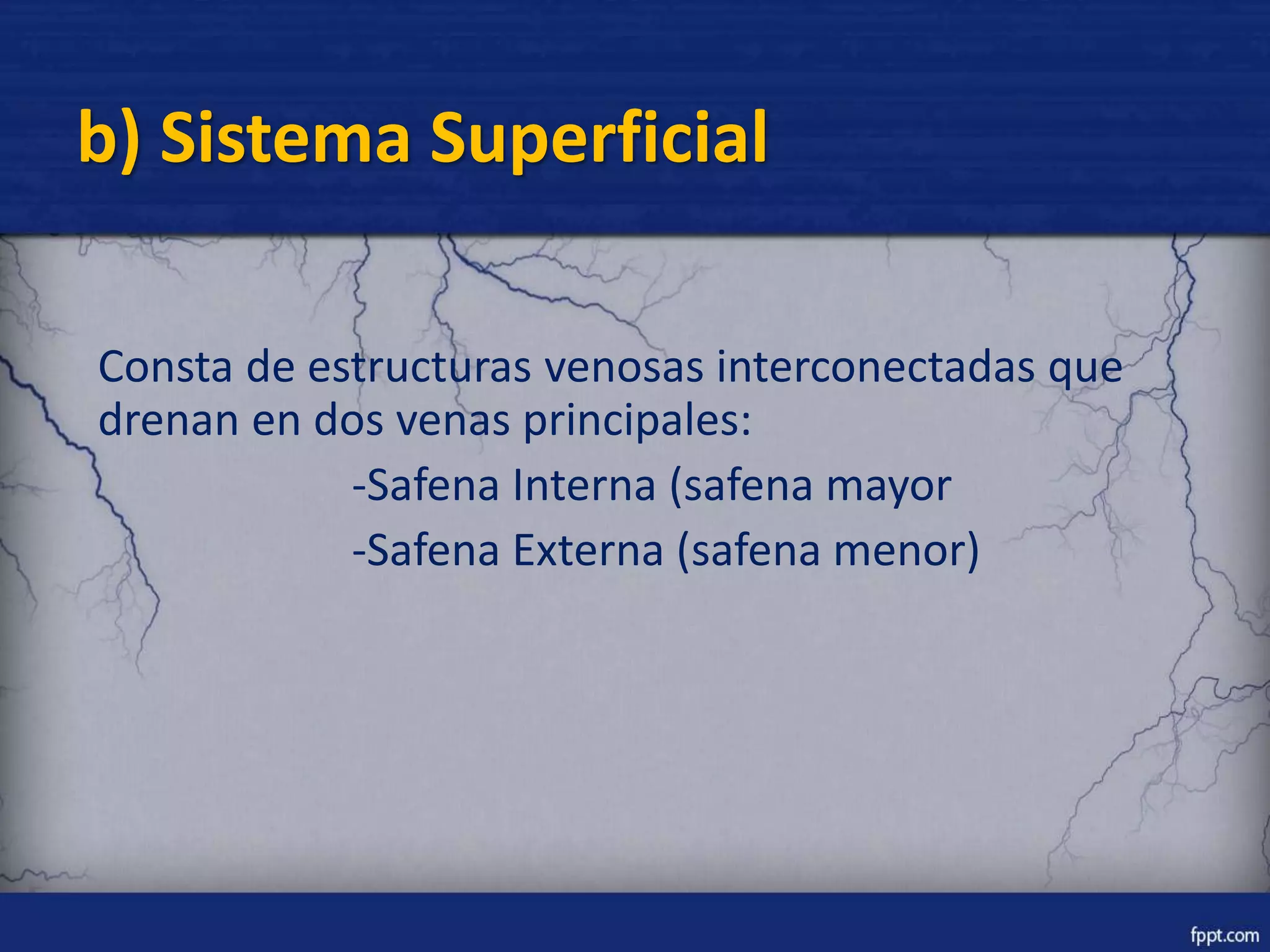 b) Sistema Superficial

Consta de estructuras venosas interconectadas que drenan en dos venas principales:

-Safena Interna (safena mayor

-Safena Externa (safena menor)

fppt.com